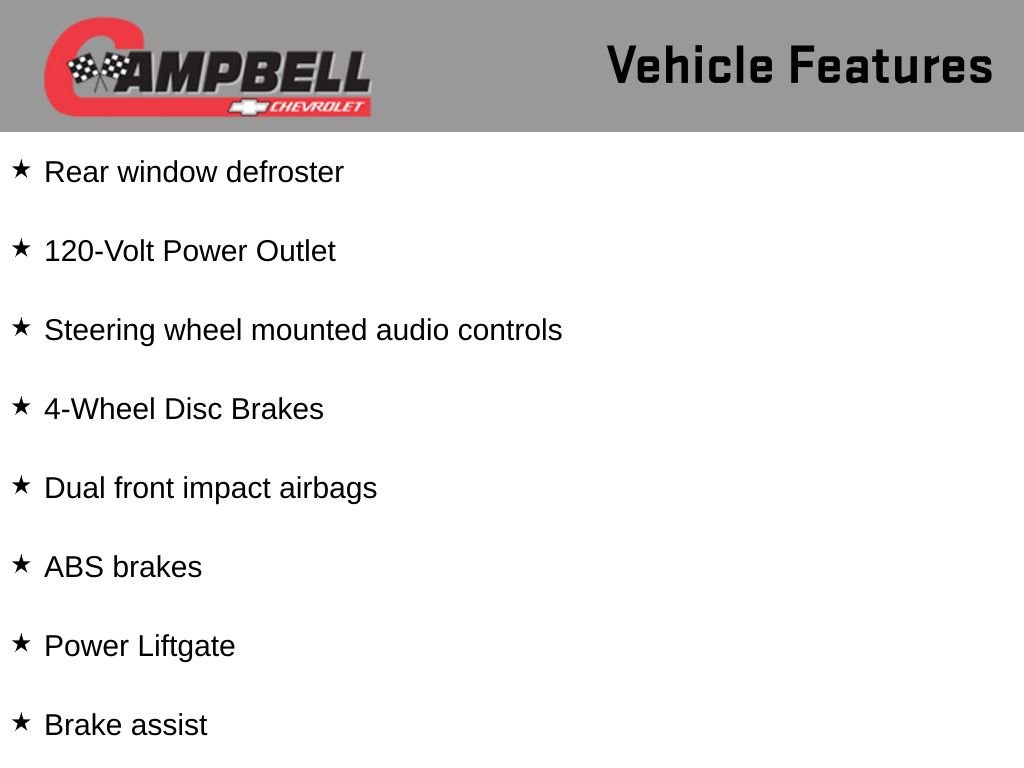 CAMPBELL
CHEVROLET

Vehicle Features

★ Rear window defroster

★ 120-Volt Power Outlet

★ Steering wheel mounted audio controls

★ 4-Wheel Disc Brakes

★ Dual front impact airbags

★ ABS brakes

★ Power Liftgate

★ Brake assist